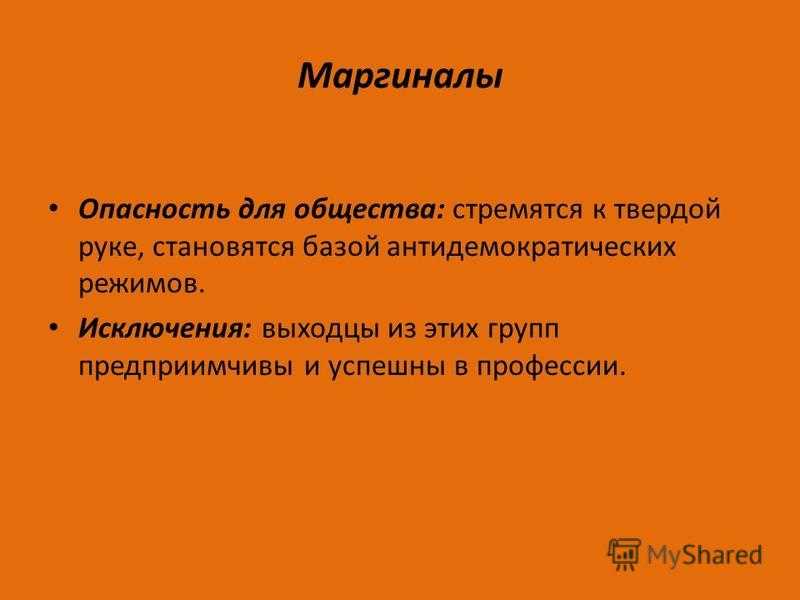 Маргиналы

• Опасность для общества: стремятся к твердой руке, становятся базой антидемократических режимов.

• Исключения: выходцы из этих групп предприимчивы и успешны в профессии.

MyShared